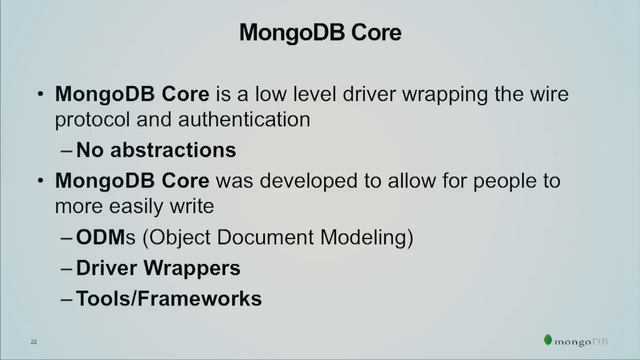 MongoDB Core

• MongoDB Core is a low level driver wrapping the wire protocol and authentication

– No abstractions

• MongoDB Core was developed to allow for people to more easily write

– ODMs (Object Document Modeling)

– Driver Wrappers

– Tools/Frameworks

22

mongoDB